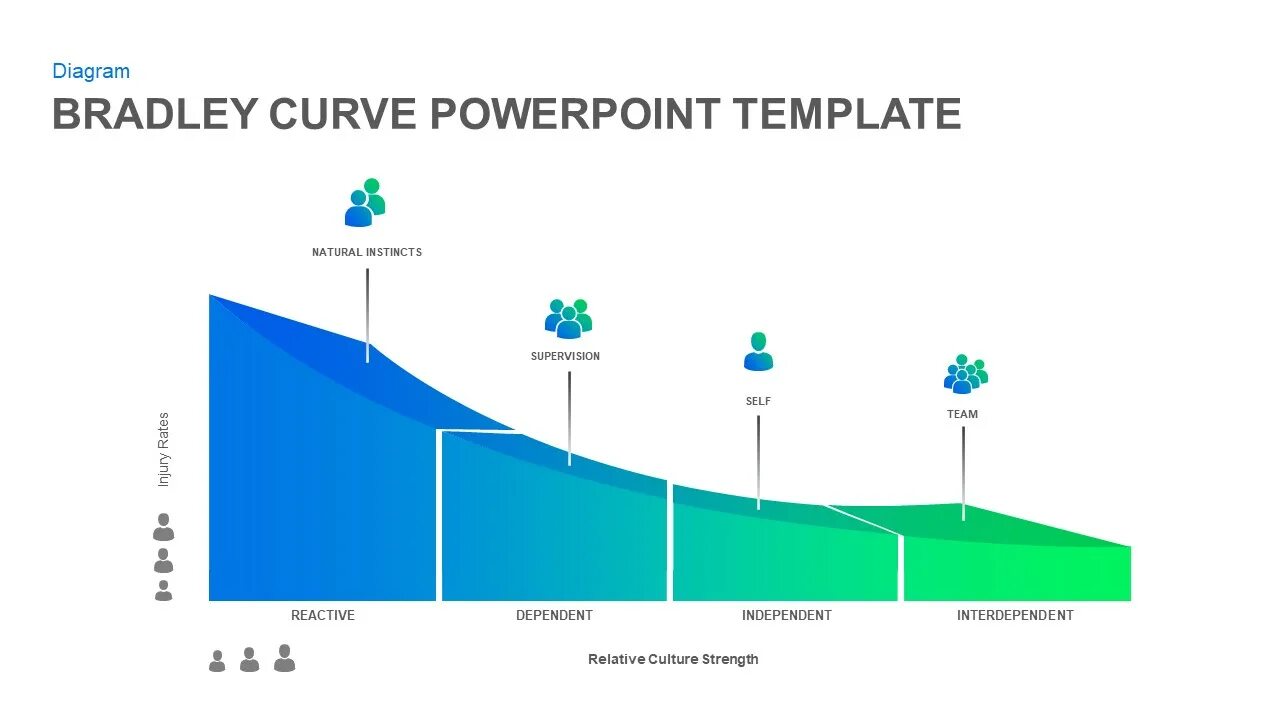 Diagram
BRADLEY CURVE POWERPOINT TEMPLATE

NATURAL INSTINCTS
SUPERVISION
SELF
TEAM

Injury Rates

REACTIVE
DEPENDENT
INDEPENDENT
INTERDEPENDENT

Relative Culture Strength